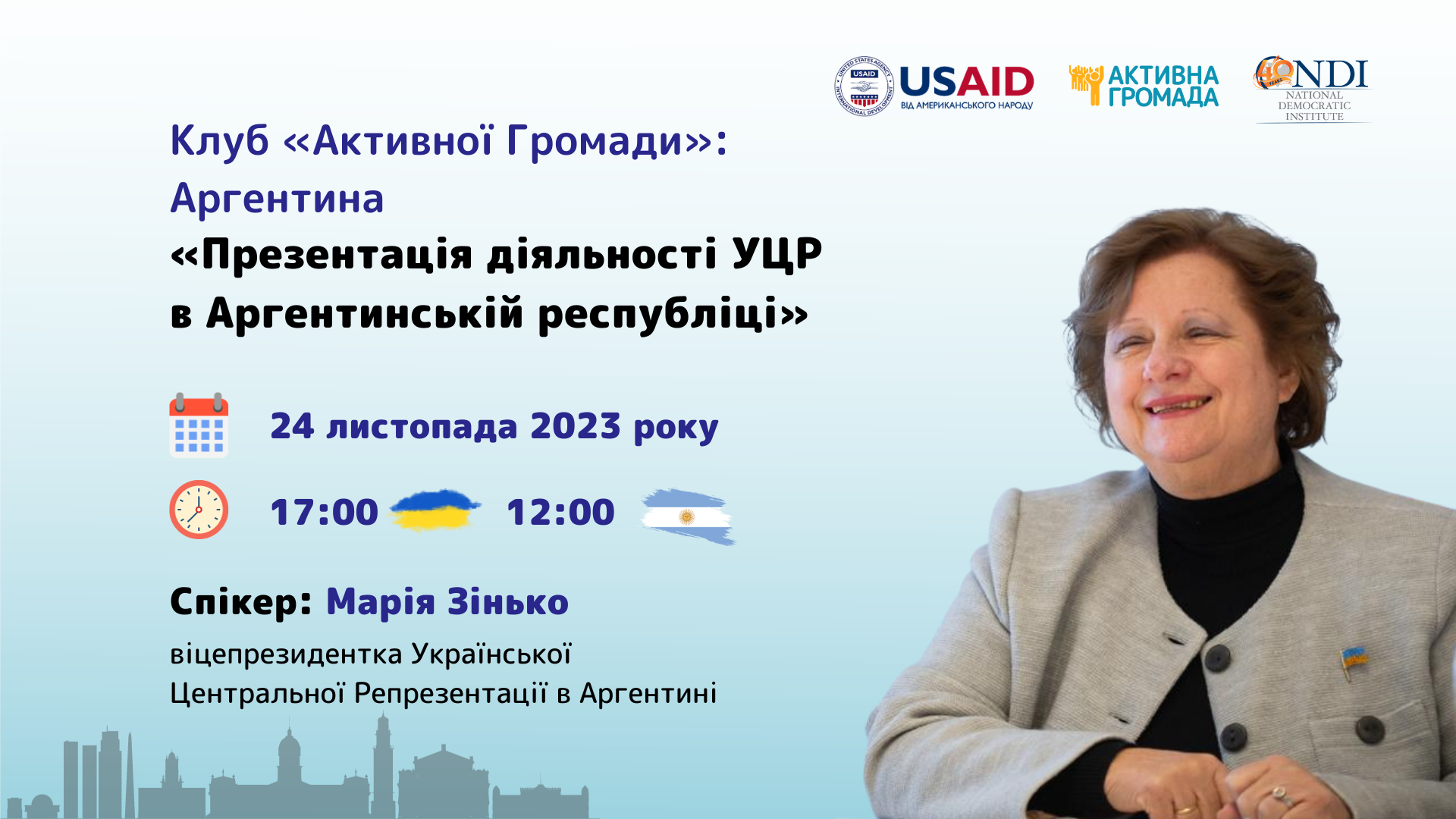 UNITED STATES AGENCY INTERNATIONAL DEVELOPMENT USAID
USAID
ВІД АМЕРИКАНСЬКОГО НАРОДУ

АКТИВНА ГРОМАДА

40 YEARS NDI
NATIONAL DEMOCRATIC INSTITUTE

Клуб «Активної Громади»: Аргентина
«Презентація діяльності УЦР в Аргентинській республіці»

24 листопада 2023 року

17:00 12:00

Спікер: Марія Зінько
віцепрезидентка Української Центральної Репрезентації в Аргентині